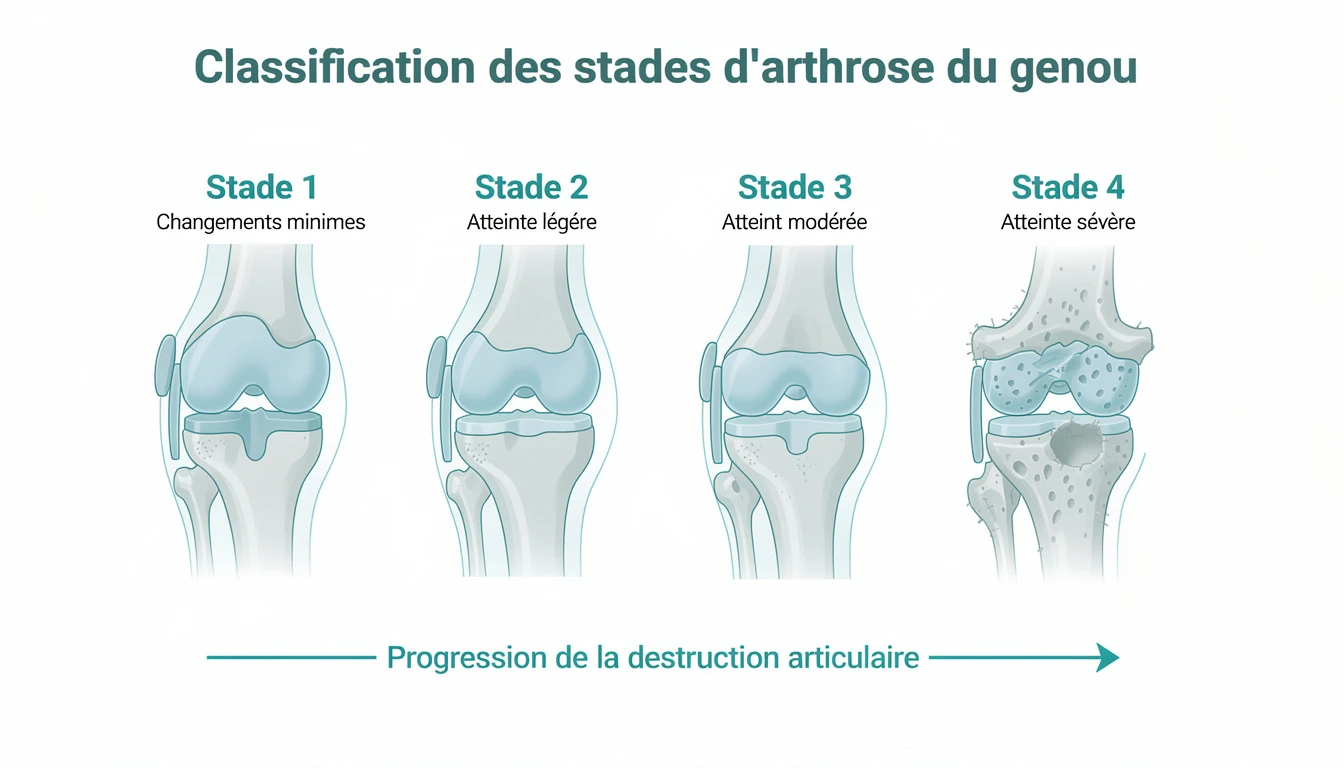 Classification des stades d'arthrose du genou

Stade 1
Changements minimes

Stade 2
Atteinte légére

Stade 3
Atteint modérée

Stade 4
Atteinte sévère

Progression de la destruction articulaire